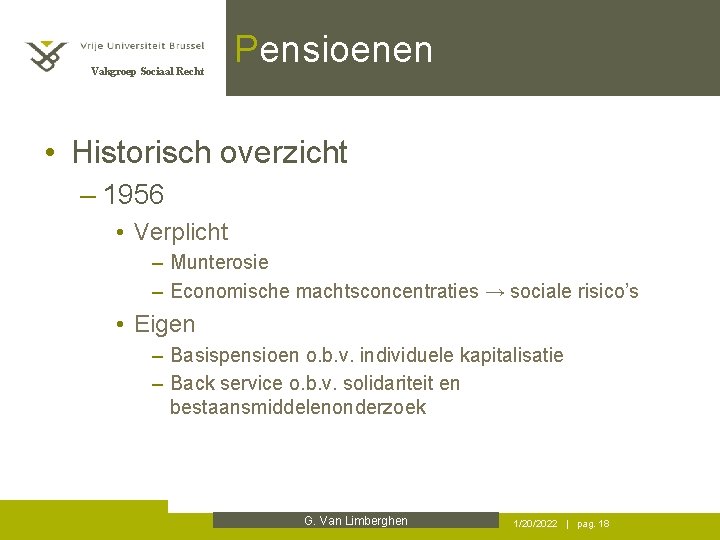 Vrije Universiteit Brussel
Vakgroep Sociaal Recht

Pensioenen

• Historisch overzicht
– 1956
• Verplicht
– Munterosie
– Economische machtsconcentraties → sociale risico's
• Eigen
– Basispensioen o.b.v. individuele kapitalisatie
– Back service o.b.v. solidariteit en bestaansmiddelenonderzoek

G. Van Limberghen

1/20/2022 | pag. 18